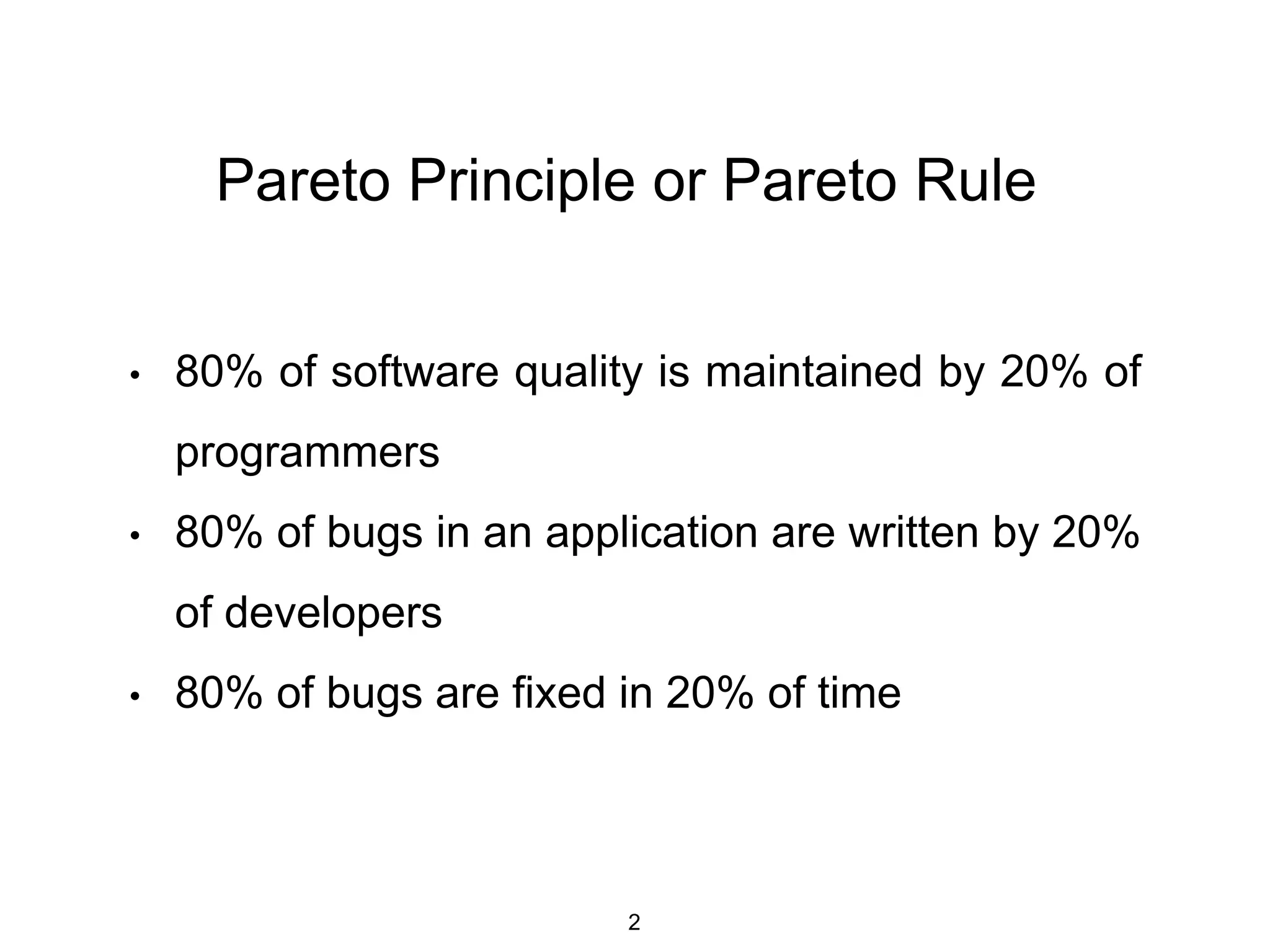 Pareto Principle or Pareto Rule

• 80% of software quality is maintained by 20% of programmers
• 80% of bugs in an application are written by 20% of developers
• 80% of bugs are fixed in 20% of time

2